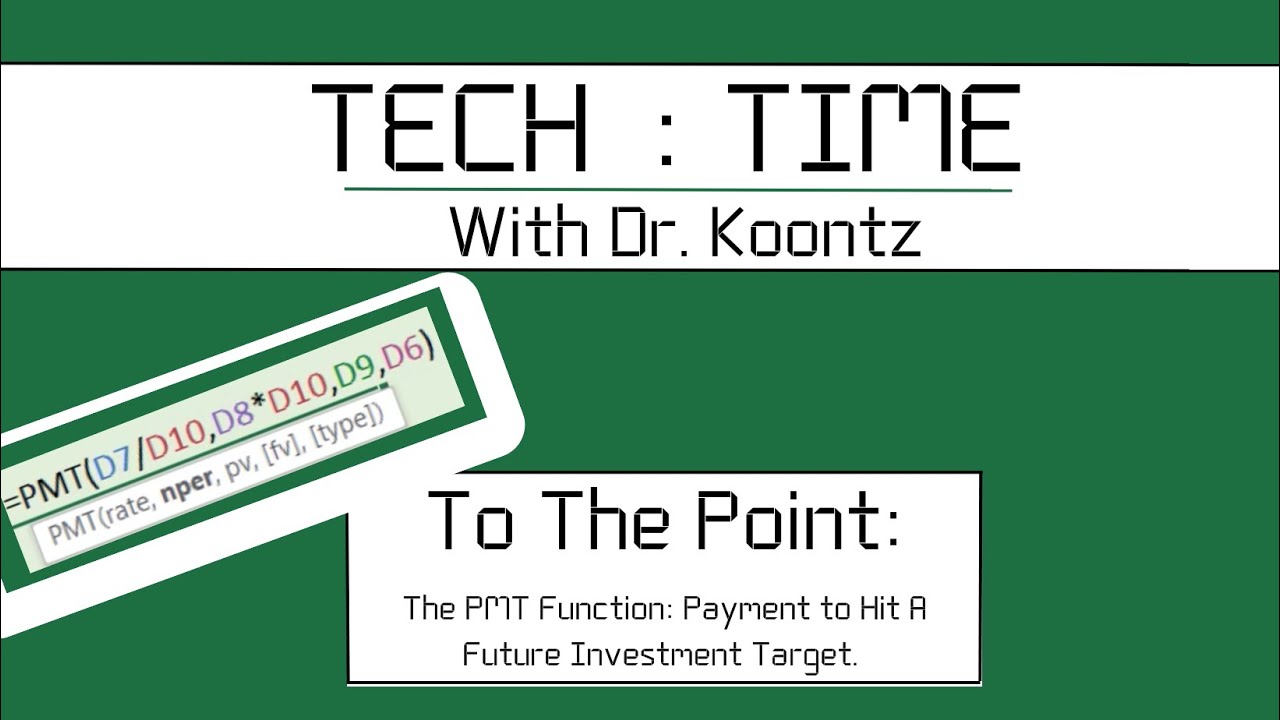 TECH : TIME
With Dr. Koontz

=PMT(D7/D10,D8*D10,D9,D6)
PMT(rate, nper, pv, [fv], [type])

To The Point:

The PMT Function: Payment to Hit A Future Investment Target.